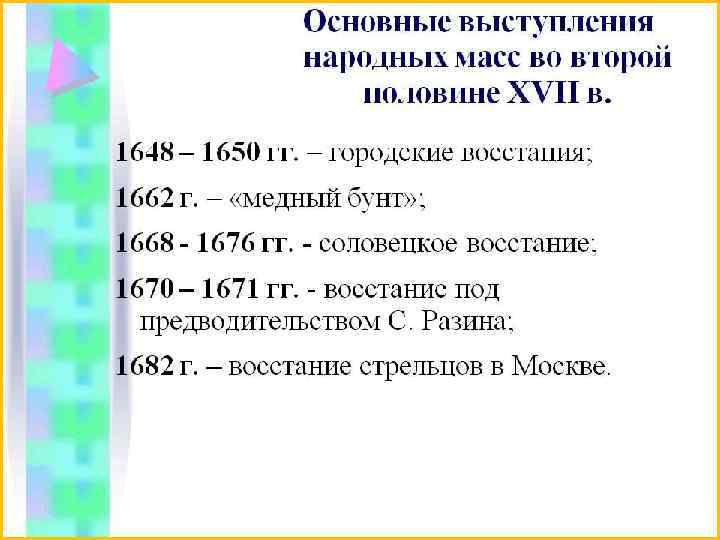 Основные выступления народных масс во второй половине XVII в.

1648 – 1650 гг. – городские восстания;

1662 г. – «медный бунт»;

1668 - 1676 гг. - соловецкое восстание;

1670 – 1671 гг. - восстание под предводительством С. Разина;

1682 г. – восстание стрельцов в Москве.